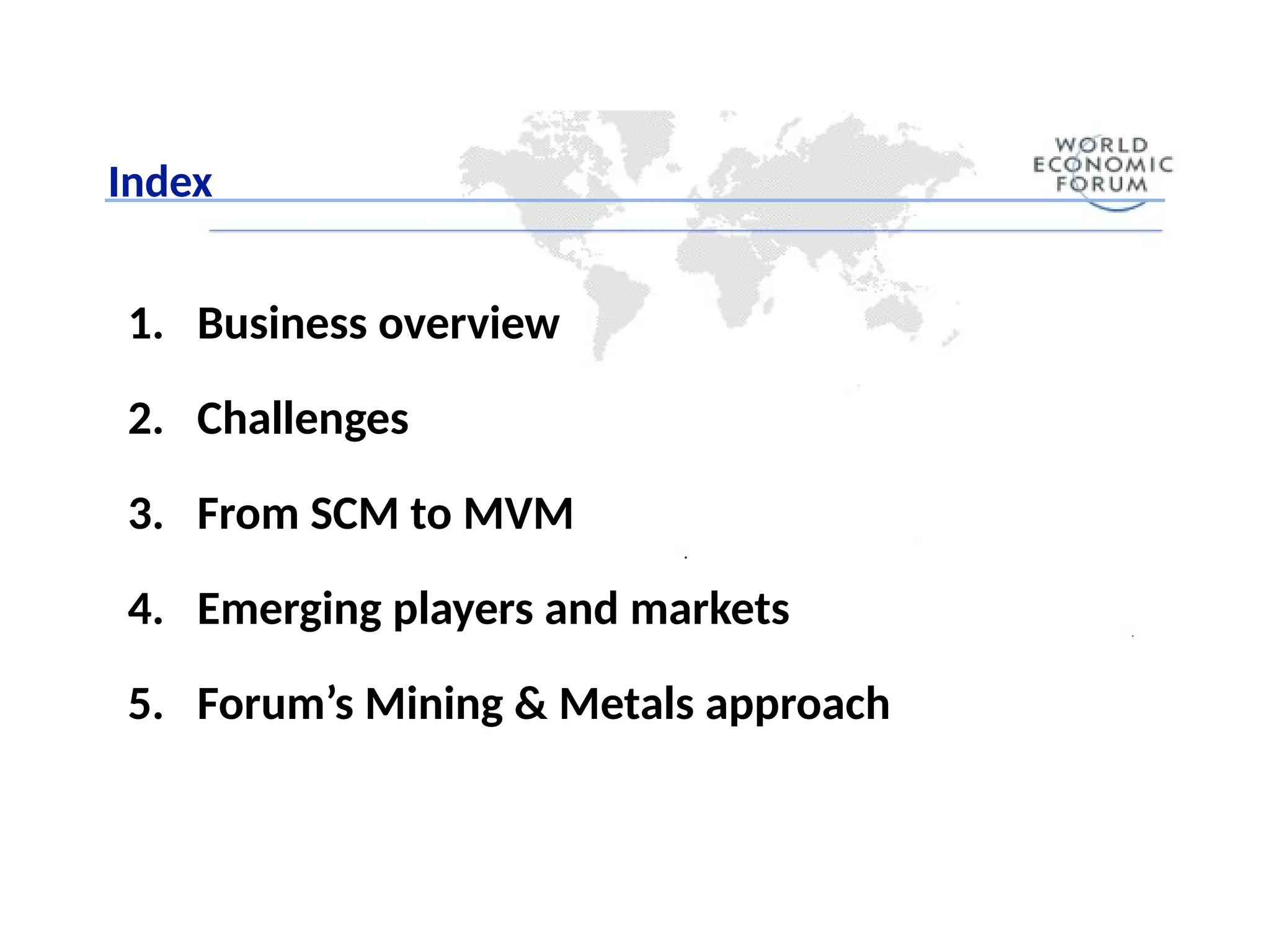 Index

WORLD ECONOMIC FORUM

1. Business overview

2. Challenges

3. From SCM to MVM

4. Emerging players and markets

5. Forum’s Mining & Metals approach